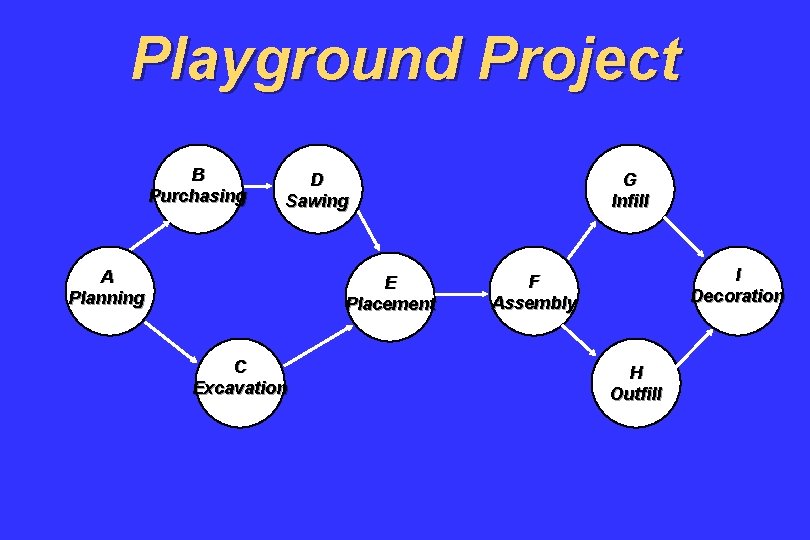 Playground Project

A
Planning

B
Purchasing

C
Excavation

D
Sawing

E
Placement

F
Assembly

G
Infill

H
Outfill

I
Decoration